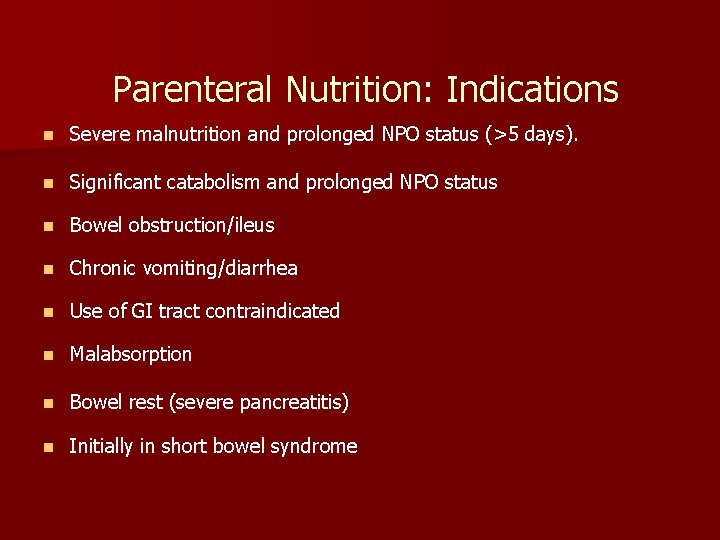 Parenteral Nutrition: Indications

- Severe malnutrition and prolonged NPO status (>5 days).
- Significant catabolism and prolonged NPO status
- Bowel obstruction/ileus
- Chronic vomiting/diarrhea
- Use of GI tract contraindicated
- Malabsorption
- Bowel rest (severe pancreatitis)
- Initially in short bowel syndrome